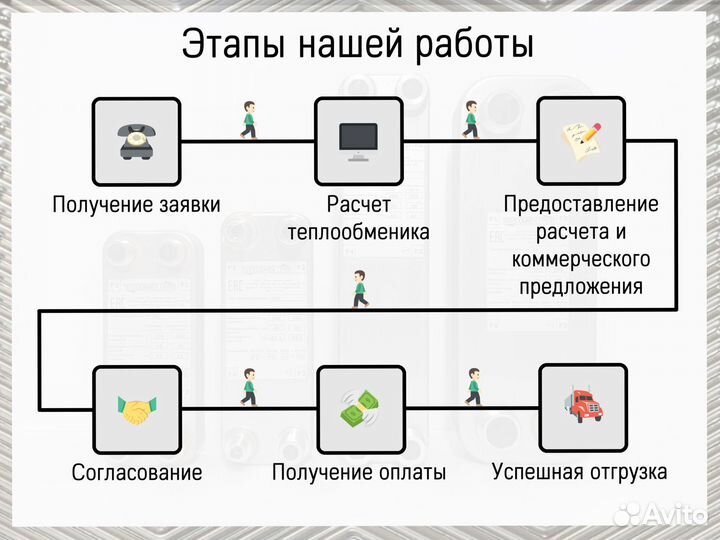 Этапы нашей работы

Получение заявки

Расчет теплообменика

Предоставление расчета и коммерческого предложения

Согласование

Получение оплаты

Успешная отгрузка

Avito